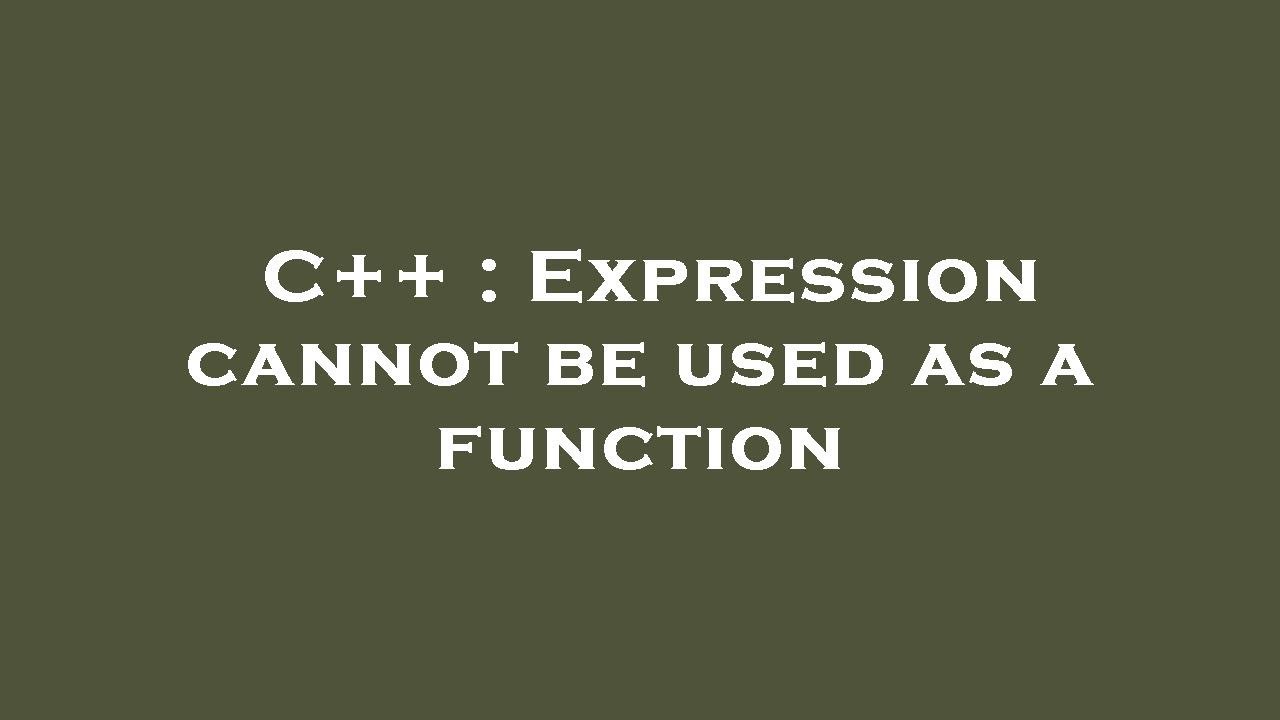 C++ : Expression cannot be used as a function